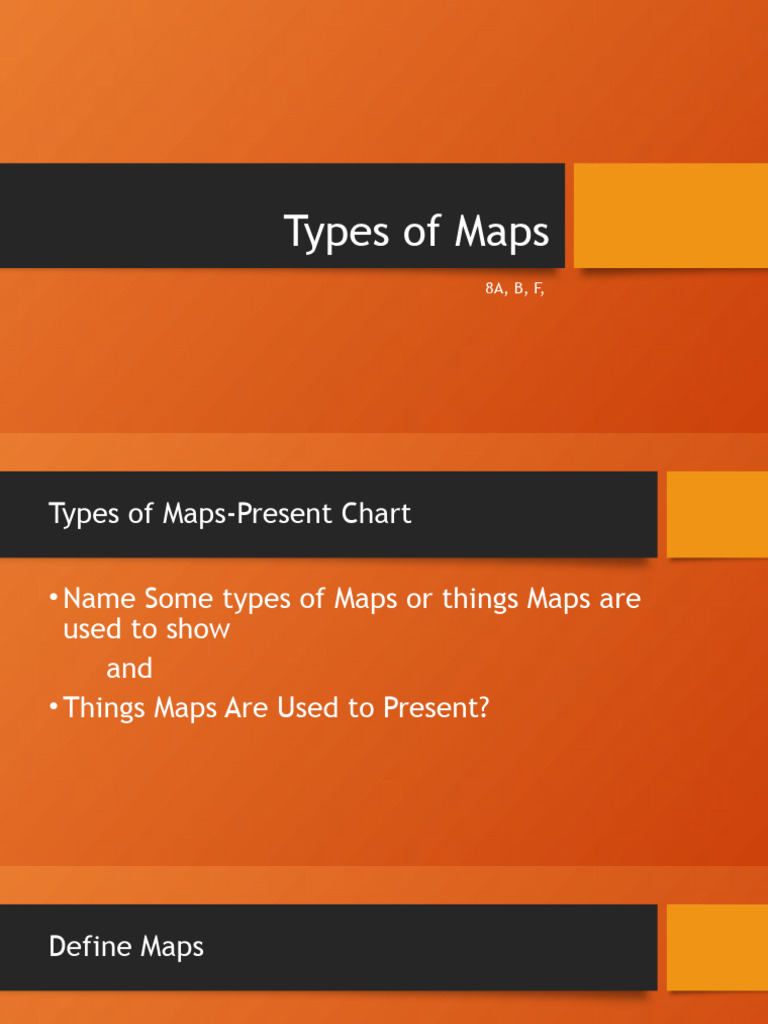 Types of Maps

8A, B, F,

Types of Maps-Present Chart

• Name Some types of Maps or things Maps are used to show

and

• Things Maps Are Used to Present?

Define Maps